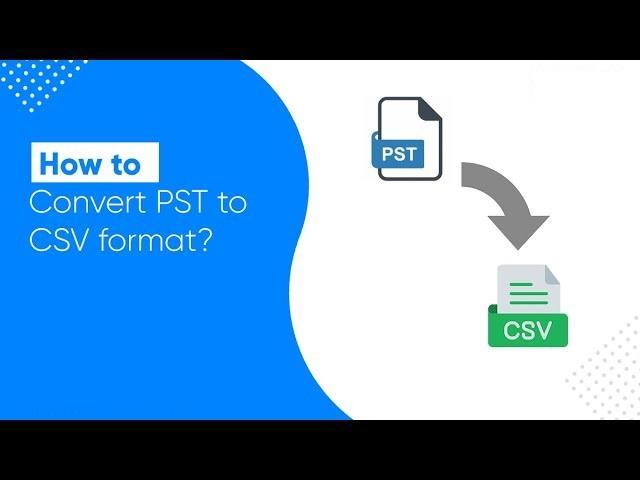 How to
Convert PST to CSV format?

PST

CSV